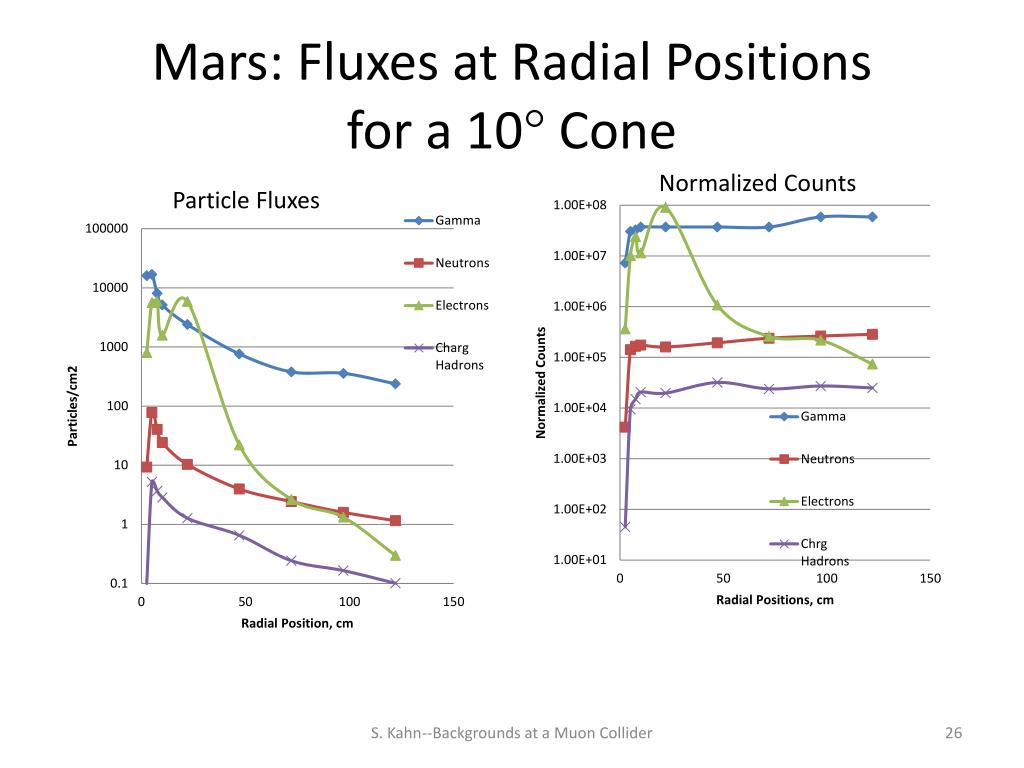 Mars: Fluxes at Radial Positions for a 10° Cone

Particle Fluxes

Particles/cm2

100000
10000
1000
100
10
1
0.1

0
50
100
150

Radial Position, cm

Gamma
Neutrons
Electrons
Charg Hadrons

Normalized Counts

Normalized Counts

1.00E+08
1.00E+07
1.00E+06
1.00E+05
1.00E+04
1.00E+03
1.00E+02
1.00E+01

0
50
100
150

Radial Positions, cm

Gamma
Neutrons
Electrons
Chrg Hadrons

S. Kahn--Backgrounds at a Muon Collider

26